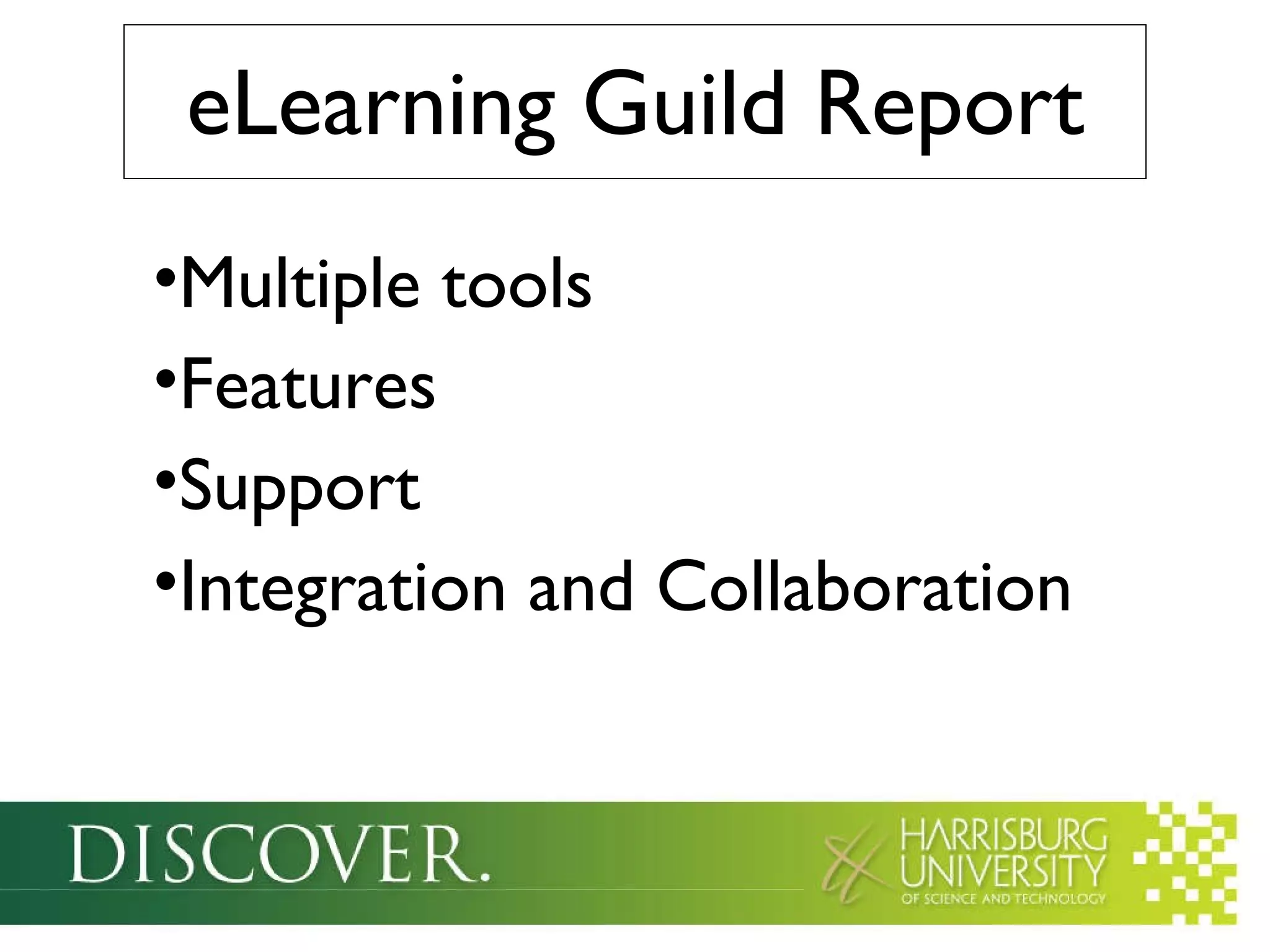 eLearning Guild Report

•Multiple tools
•Features
•Support
•Integration and Collaboration

DISCOVER.

HARRISBURG UNIVERSITY OF SCIENCE AND TECHNOLOGY